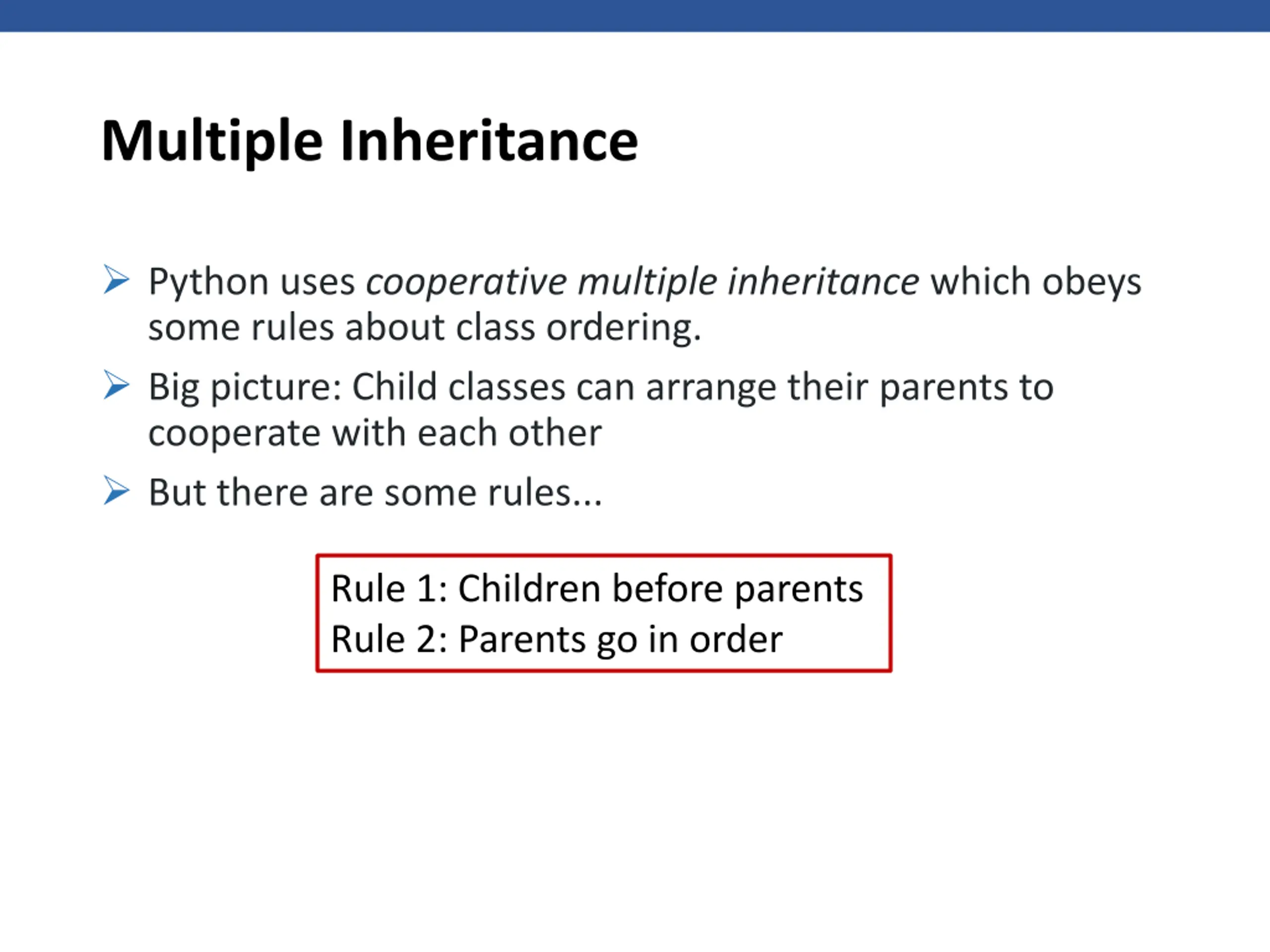 Multiple Inheritance

➢ Python uses cooperative multiple inheritance which obeys some rules about class ordering.

➢ Big picture: Child classes can arrange their parents to cooperate with each other

➢ But there are some rules...

Rule 1: Children before parents
Rule 2: Parents go in order